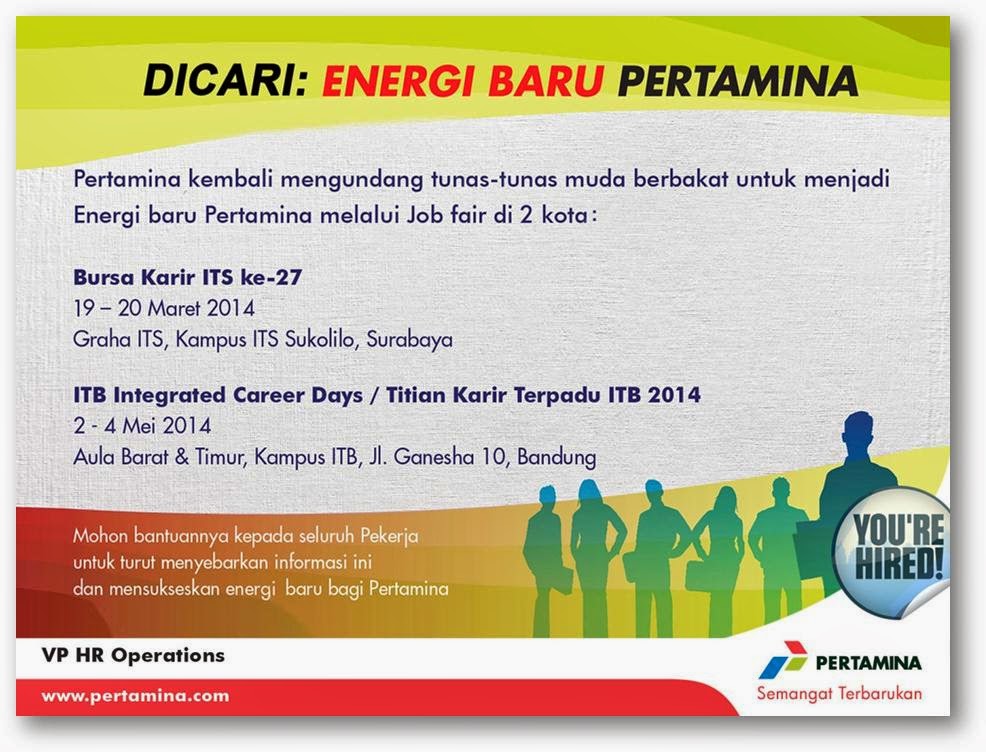 DICARI: ENERGI BARU PERTAMINA

Pertamina kembali mengundang tunas-tunas muda berbakat untuk menjadi Energi baru Pertamina melalui Job fair di 2 kota:

Bursa Karir ITS ke-27
19 – 20 Maret 2014
Graha ITS, Kampus ITS Sukolilo, Surabaya

ITB Integrated Career Days / Titian Karir Terpadu ITB 2014
2 - 4 Mei 2014
Aula Barat & Timur, Kampus ITB, Jl. Ganesha 10, Bandung

Mohon bantuannya kepada seluruh Pekerja untuk turut menyebarkan informasi ini dan mensukseskan energi baru bagi Pertamina

YOU'RE HIRED!

VP HR Operations

www.pertamina.com

PERTAMINA
Semangat Terbarukan